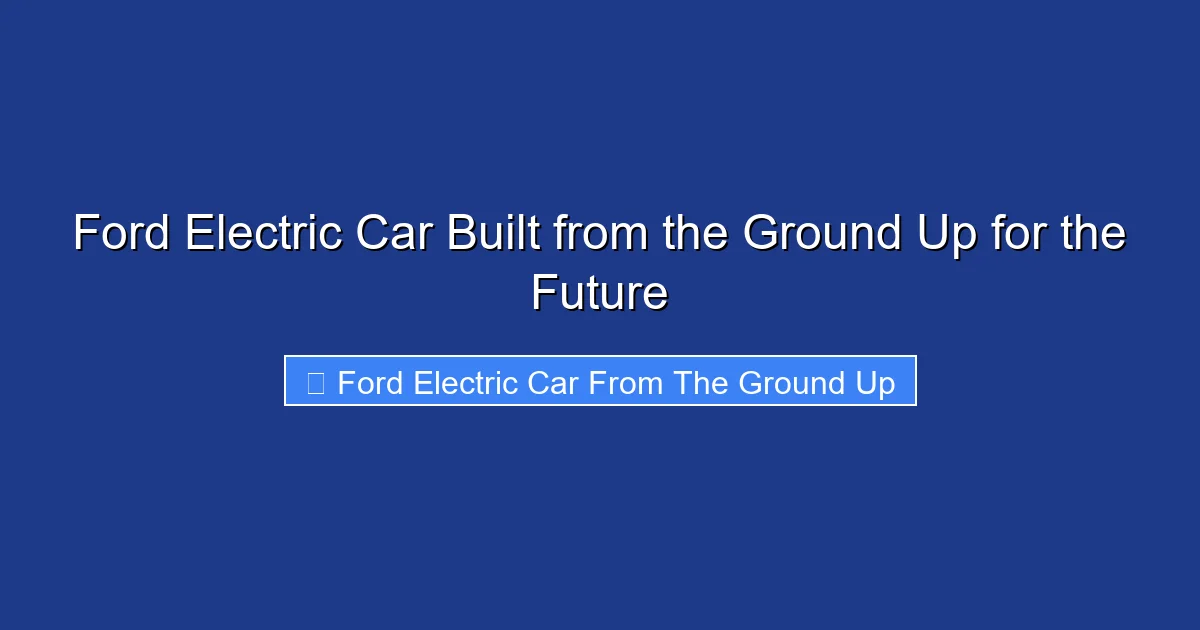 Ford Electric Car Built from the Ground Up for the Future

Ford Electric Car From The Ground Up